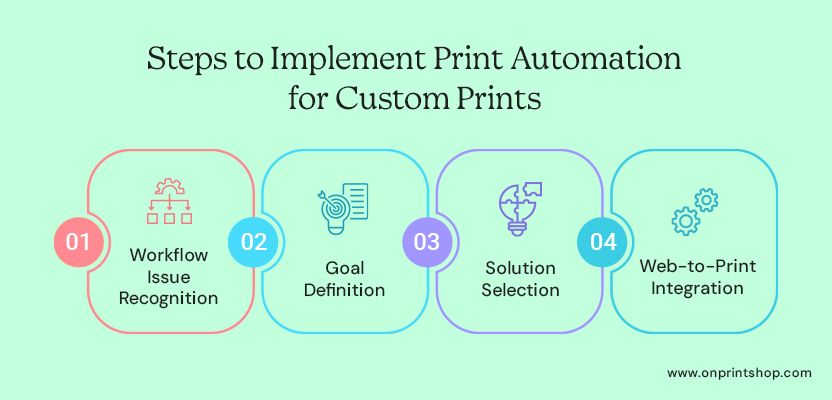 Steps to Implement Print Automation for Custom Prints

01 Workflow Issue Recognition

02 Goal Definition

03 Solution Selection

04 Web-to-Print Integration

www.onprintshop.com